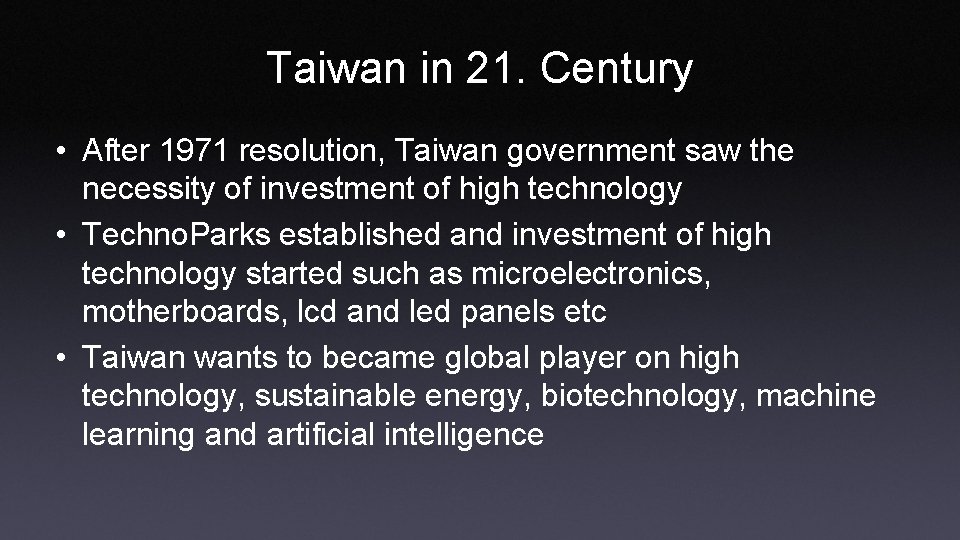 Taiwan in 21. Century

• After 1971 resolution, Taiwan government saw the necessity of investment of high technology
• TechnoParks established and investment of high technology started such as microelectronics, motherboards, lcd and led panels etc
• Taiwan wants to became global player on high technology, sustainable energy, biotechnology, machine learning and artificial intelligence